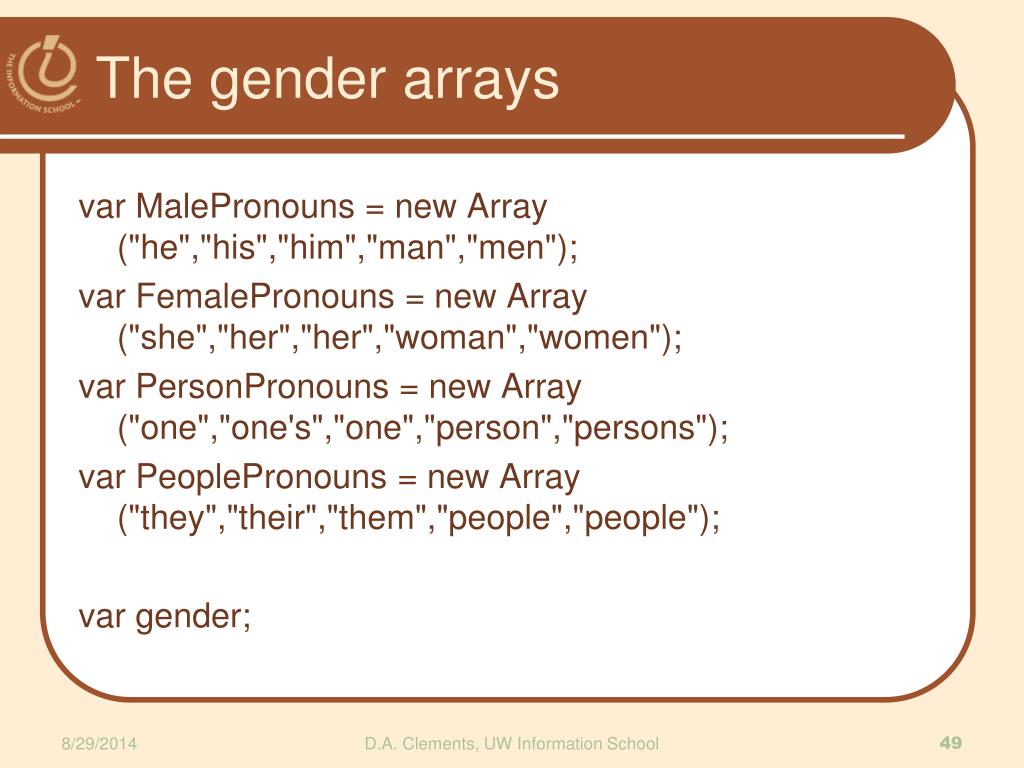 THE INFORMATION SCHOOL

The gender arrays

var MalePronouns = new Array ("he","his","him","man","men");

var FemalePronouns = new Array ("she","her","her","woman","women");

var PersonPronouns = new Array ("one","one's","one","person","persons");

var PeoplePronouns = new Array ("they","their","them","people","people");

var gender;

8/29/2014

D.A. Clements, UW Information School

49